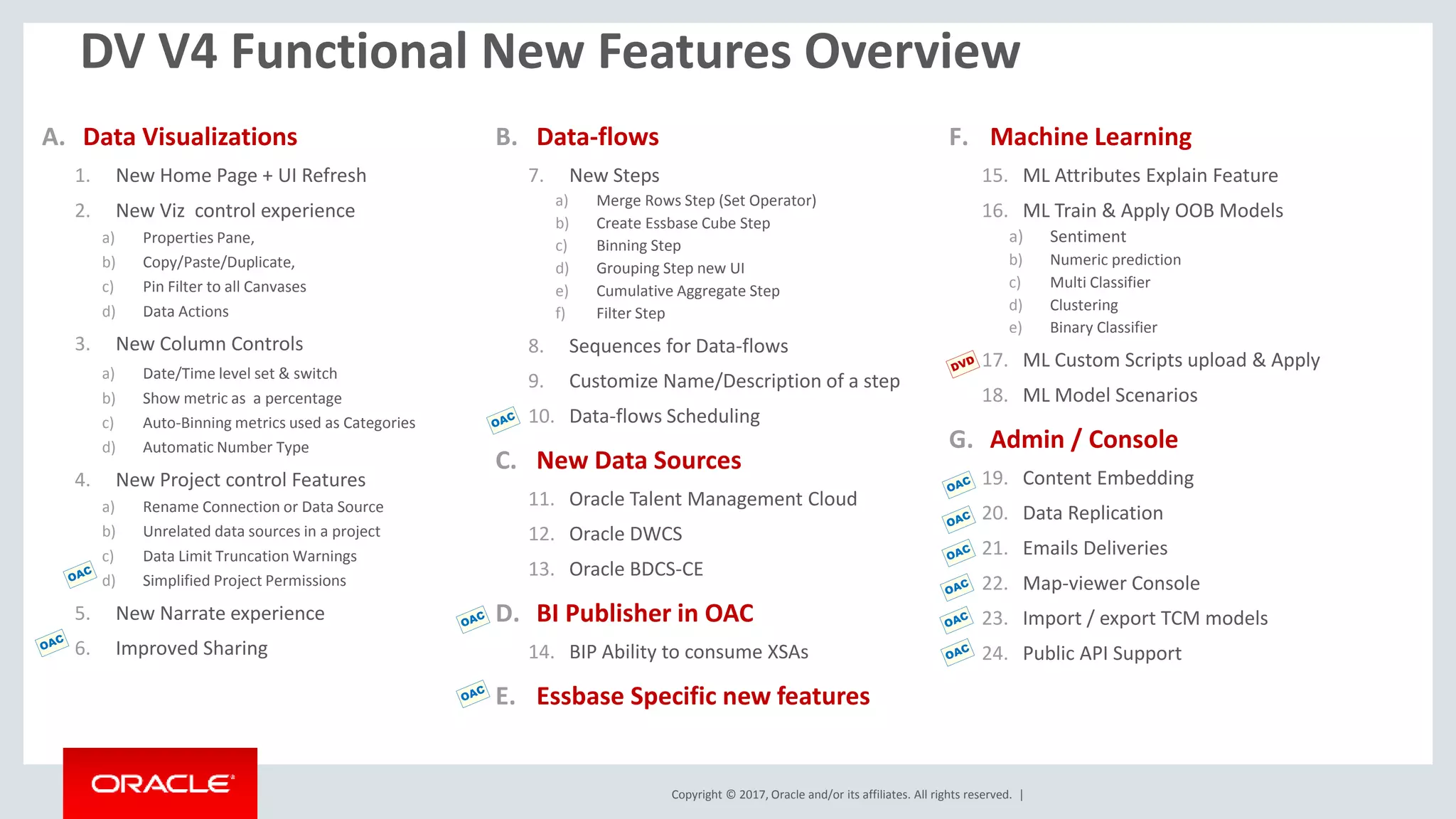 DV V4 Functional New Features Overview

A. Data Visualizations

1. New Home Page + UI Refresh
2. New Viz control experience
a) Properties Pane,
b) Copy/Paste/Duplicate,
c) Pin Filter to all Canvases
d) Data Actions
3. New Column Controls
a) Date/Time level set & switch
b) Show metric as a percentage
c) Auto-Binning metrics used as Categories
d) Automatic Number Type
4. New Project control Features
a) Rename Connection or Data Source
b) Unrelated data sources in a project
c) Data Limit Truncation Warnings
OAC d) Simplified Project Permissions
5. New Narrate experience
OAC 6. Improved Sharing

B. Data-flows

7. New Steps
a) Merge Rows Step (Set Operator)
b) Create Essbase Cube Step
c) Binning Step
d) Grouping Step new UI
e) Cumulative Aggregate Step
f) Filter Step
8. Sequences for Data-flows
9. Customize Name/Description of a step
OAC 10. Data-flows Scheduling

C. New Data Sources

11. Oracle Talent Management Cloud
12. Oracle DWCS
13. Oracle BDCS-CE

OAC D. BI Publisher in OAC

14. BIP Ability to consume XSAs

OAC E. Essbase Specific new features

F. Machine Learning

15. ML Attributes Explain Feature
16. ML Train & Apply OOB Models
a) Sentiment
b) Numeric prediction
c) Multi Classifier
d) Clustering
e) Binary Classifier
DVD 17. ML Custom Scripts upload & Apply
18. ML Model Scenarios

G. Admin / Console

OAC 19. Content Embedding
OAC 20. Data Replication
OAC 21. Emails Deliveries
OAC 22. Map-viewer Console
OAC 23. Import / export TCM models
OAC 24. Public API Support

ORACLE

Copyright © 2017, Oracle and/or its affiliates. All rights reserved. |